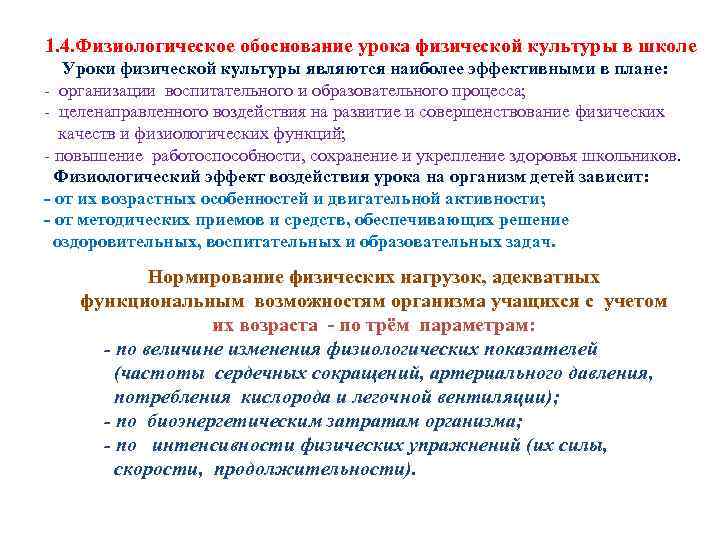 1.4.Физиологическое обоснование урока физической культуры в школе

Уроки физической культуры являются наиболее эффективными в плане:

- организации воспитательного и образовательного процесса;
- целенаправленного воздействия на развитие и совершенствование физических качеств и физиологических функций;
- повышение работоспособности, сохранение и укрепление здоровья школьников.

Физиологический эффект воздействия урока на организм детей зависит:

- от их возрастных особенностей и двигательной активности;
- от методических приемов и средств, обеспечивающих решение оздоровительных, воспитательных и образовательных задач.

Нормирование физических нагрузок, адекватных функциональным возможностям организма учащихся с учетом их возраста - по трём параметрам:

- по величине изменения физиологических показателей (частоты сердечных сокращений, артериального давления, потребления кислорода и легочной вентиляции);
- по биоэнергетическим затратам организма;
- по интенсивности физических упражнений (их силы, скорости, продолжительности).